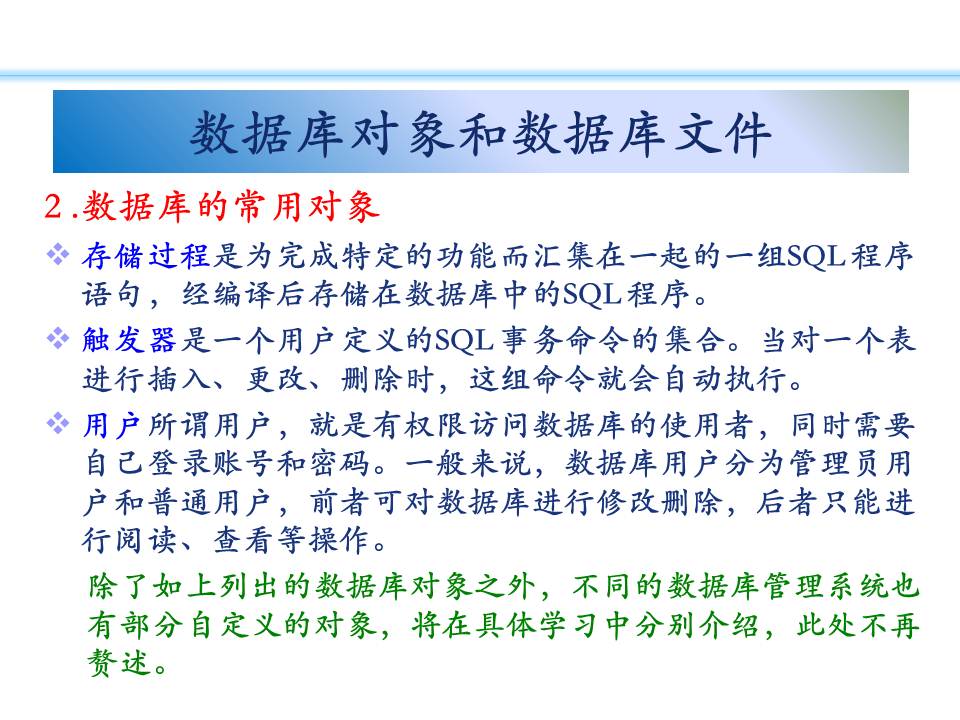 数据库对象和数据库文件

2.数据库的常用对象

❖ 存储过程是为完成特定的功能而汇集在一起的一组SQL程序语句，经编译后存储在数据库中的SQL程序。

❖ 触发器是一个用户定义的SQL事务命令的集合。当对一个表进行插入、更改、删除时，这组命令就会自动执行。

❖ 用户所谓用户，就是有权限访问数据库的使用者，同时需要自己登录账号和密码。一般来说，数据库用户分为管理员用户和普通用户，前者可对数据库进行修改删除，后者只能进行阅读、查看等操作。

除了如上列出的数据库对象之外，不同的数据库管理系统也有部分自定义的对象，将在具体学习中分别介绍，此处不再赘述。